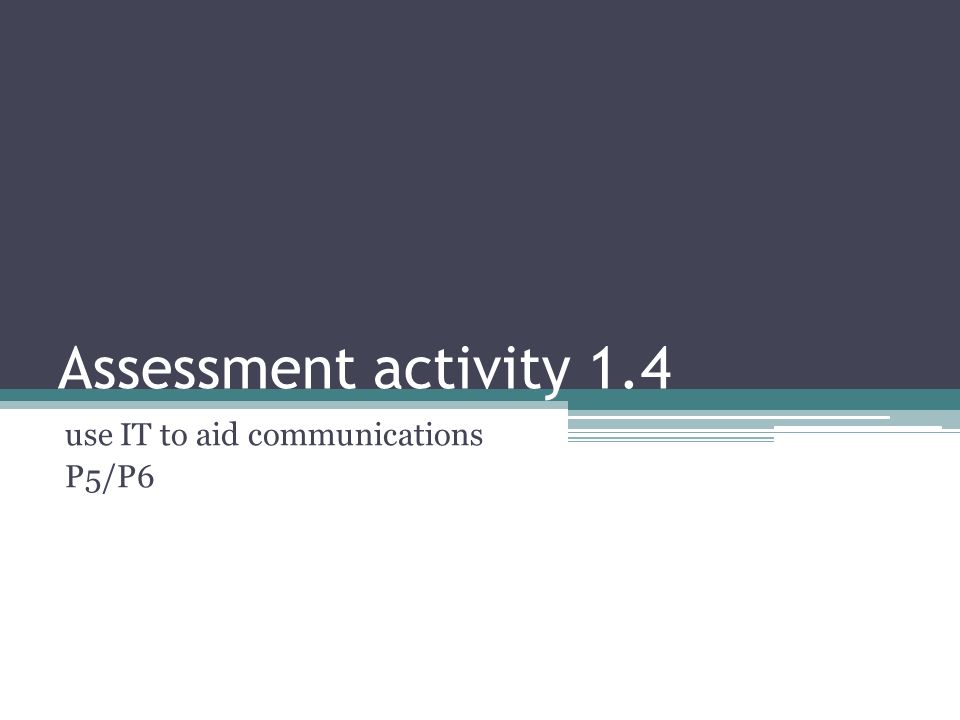 Assessment activity 1.4

use IT to aid communications
P5/P6